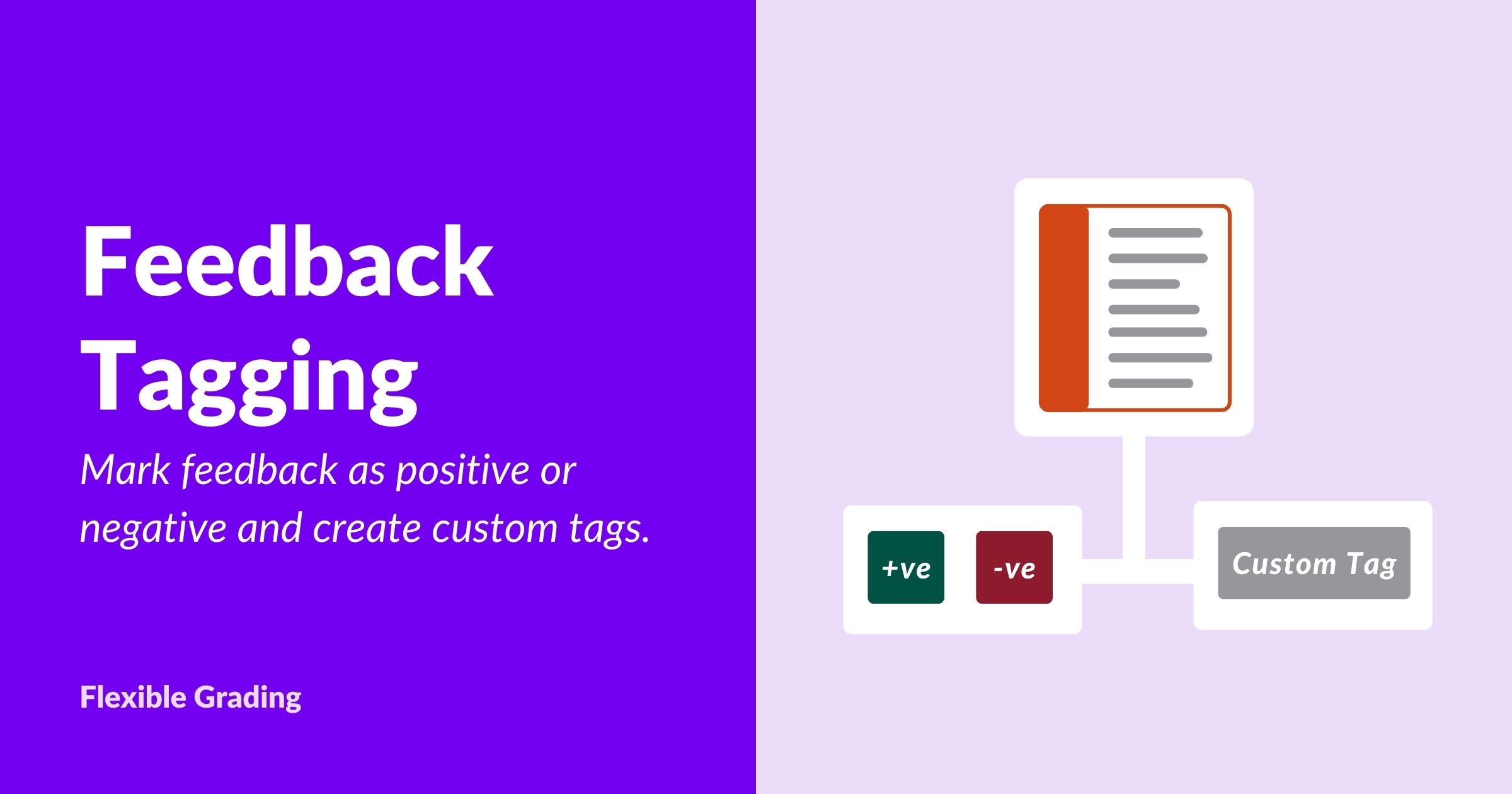 Feedback Tagging

Mark feedback as positive or negative and create custom tags.

Flexible Grading

+ve

-ve

Custom Tag